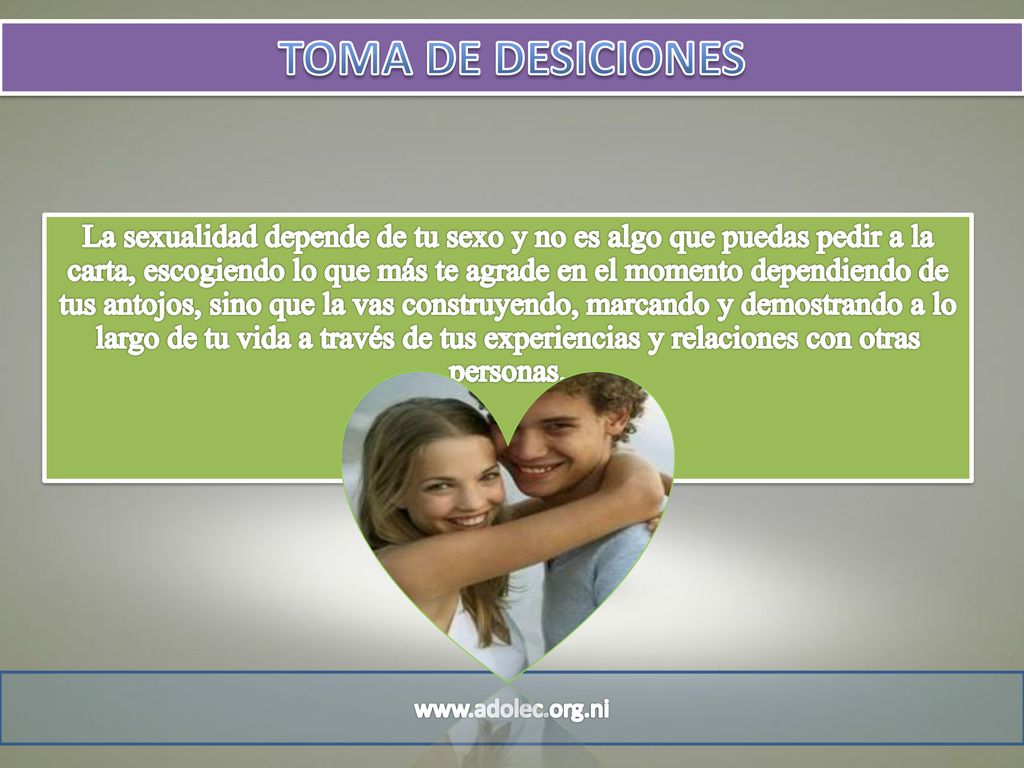 TOMA DE DESICIONES

La sexualidad depende de tu sexo y no es algo que puedas pedir a la carta, escogiendo lo que más te agrade en el momento dependiendo de tus antojos, sino que la vas construyendo, marcando y demostrando a lo largo de tu vida a través de tus experiencias y relaciones con otras personas.

www.adolec.org.ni